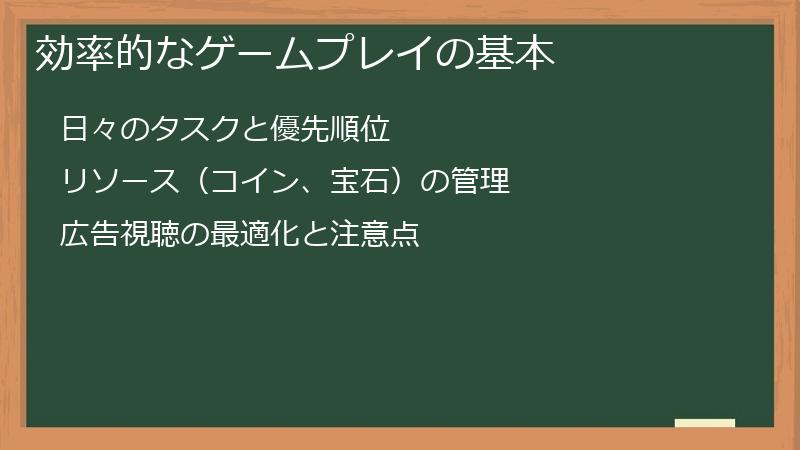 効率的なゲームプレイの基本

日々のタスクと優先順位

リソース（コイン、宝石）の管理

広告視聴の最適化と注意点